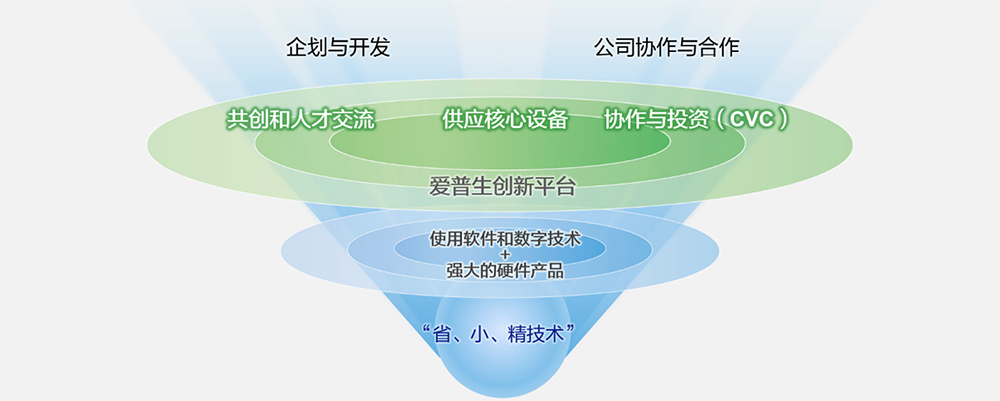 企划与开发

公司协作与合作

共创和人才交流

供应核心设备

协作与投资（CVC）

爱普生创新平台

使用软件和数字技术
+
强大的硬件产品

“省、小、精技术”